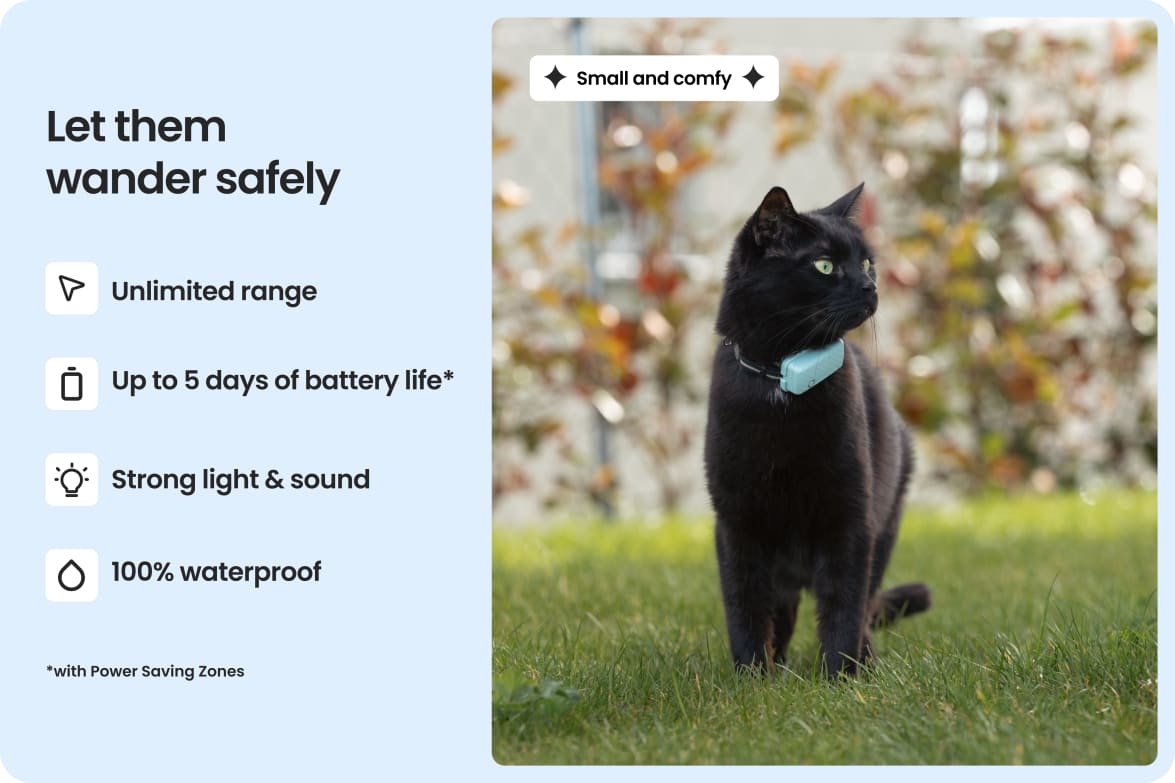 Let them wander safely

Unlimited range

Up to 5 days of battery life*

Strong light & sound

100% waterproof

*with Power Saving Zones

Small and comfy